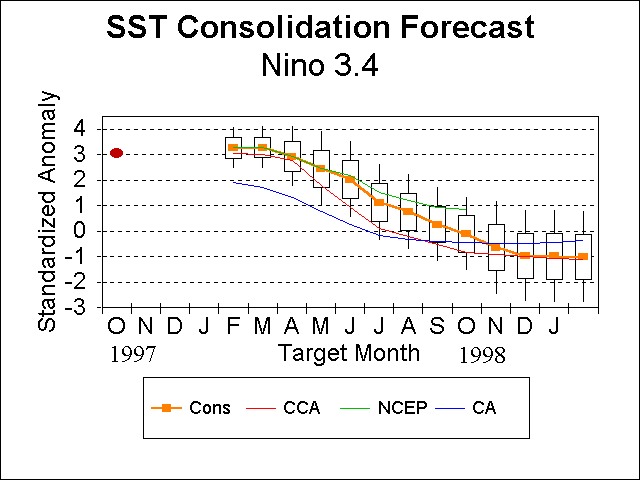 SST Consolidation Forecast
Nino 3.4

Standardized Anomaly

4
3
2
1
0
-1
-2
-3

O N D J F M A M J J A S O N D J
1997 Target Month 1998

Cons CCA NCEP CA